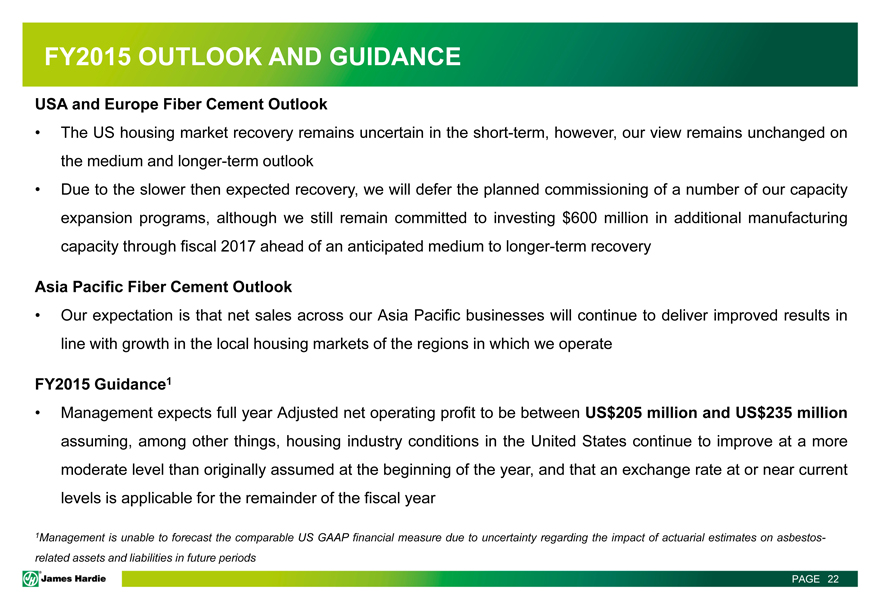 FY2015 OUTLOOK AND GUIDANCE

USA and Europe Fiber Cement Outlook

• The US housing market recovery remains uncertain in the short-term, however, our view remains unchanged on the medium and longer-term outlook

• Due to the slower then expected recovery, we will defer the planned commissioning of a number of our capacity expansion programs, although we still remain committed to investing $600 million in additional manufacturing capacity through fiscal 2017 ahead of an anticipated medium to longer-term recovery

Asia Pacific Fiber Cement Outlook

• Our expectation is that net sales across our Asia Pacific businesses will continue to deliver improved results in line with growth in the local housing markets of the regions in which we operate

FY2015 Guidance$^1$

• Management expects full year Adjusted net operating profit to be between US$205 million and US$235 million assuming, among other things, housing industry conditions in the United States continue to improve at a more moderate level than originally assumed at the beginning of the year, and that an exchange rate at or near current levels is applicable for the remainder of the fiscal year

$^1$Management is unable to forecast the comparable US GAAP financial measure due to uncertainty regarding the impact of actuarial estimates on asbestos-related assets and liabilities in future periods

James Hardie

PAGE 22